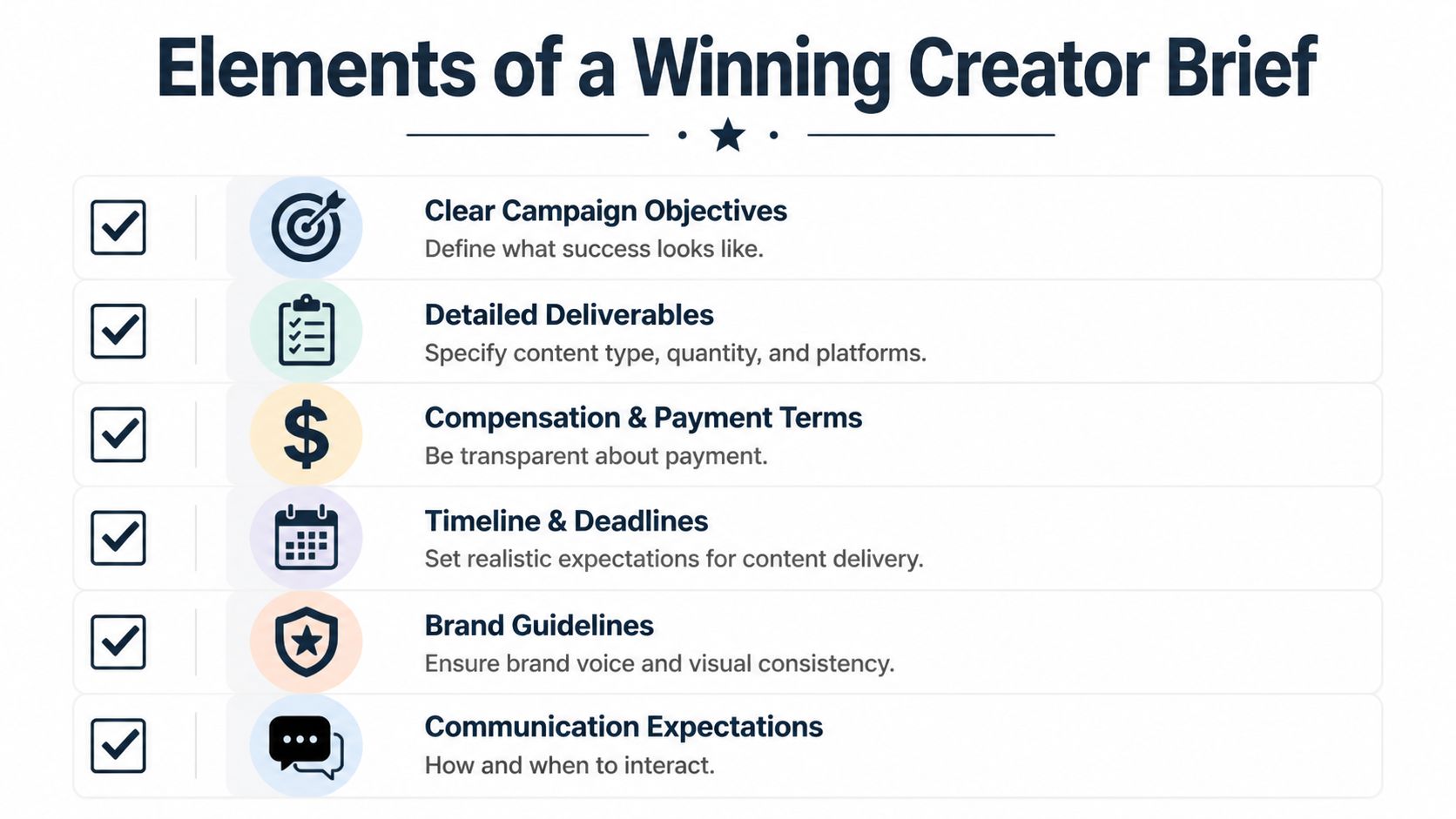 Elements of a Winning Creator Brief

Clear Campaign Objectives
Define what success looks like.

Detailed Deliverables
Specify content type, quantity, and platforms.

Compensation & Payment Terms
Be transparent about payment.

Timeline & Deadlines
Set realistic expectations for content delivery.

Brand Guidelines
Ensure brand voice and visual consistency.

Communication Expectations
How and when to interact.